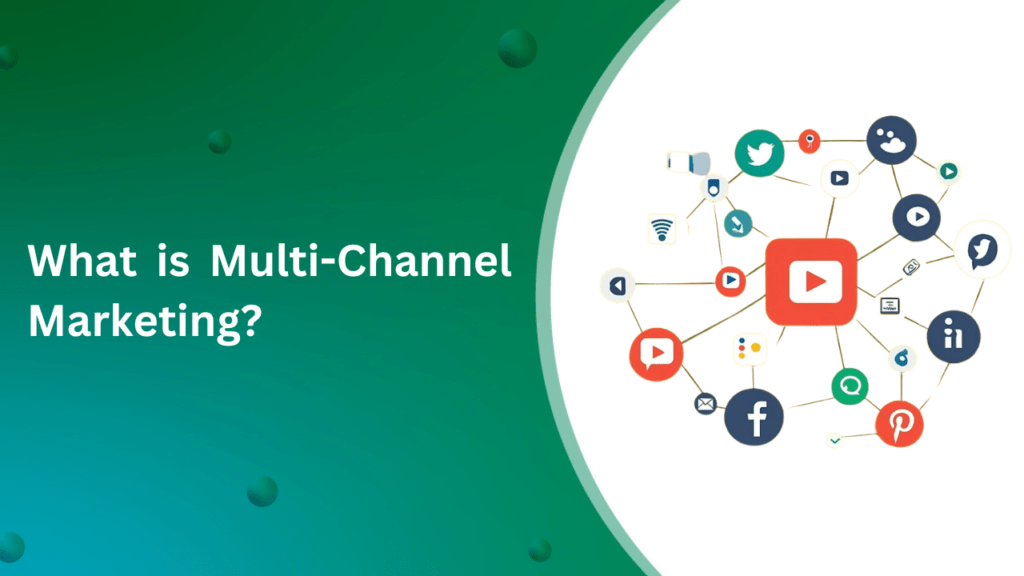 What is Multi-Channel Marketing?